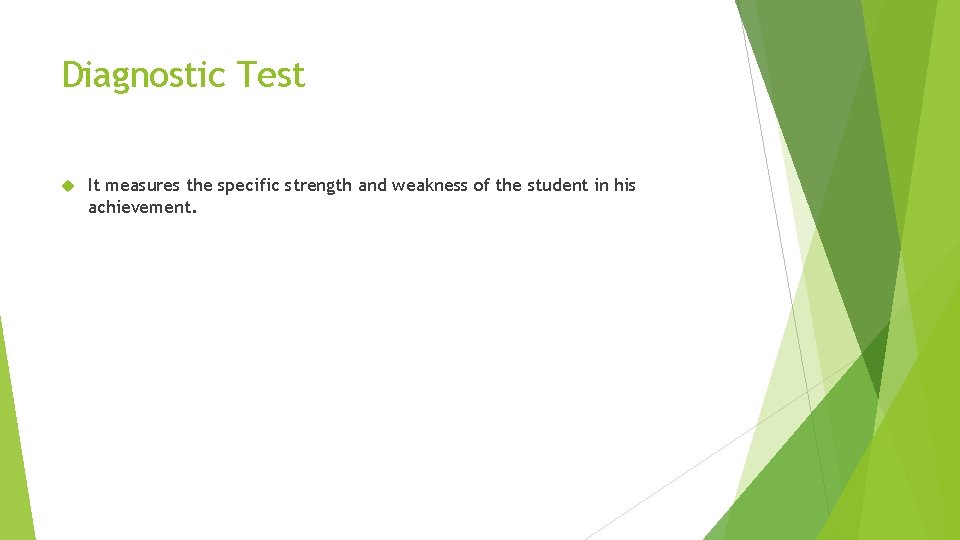 Diagnostic Test

It measures the specific strength and weakness of the student in his achievement.